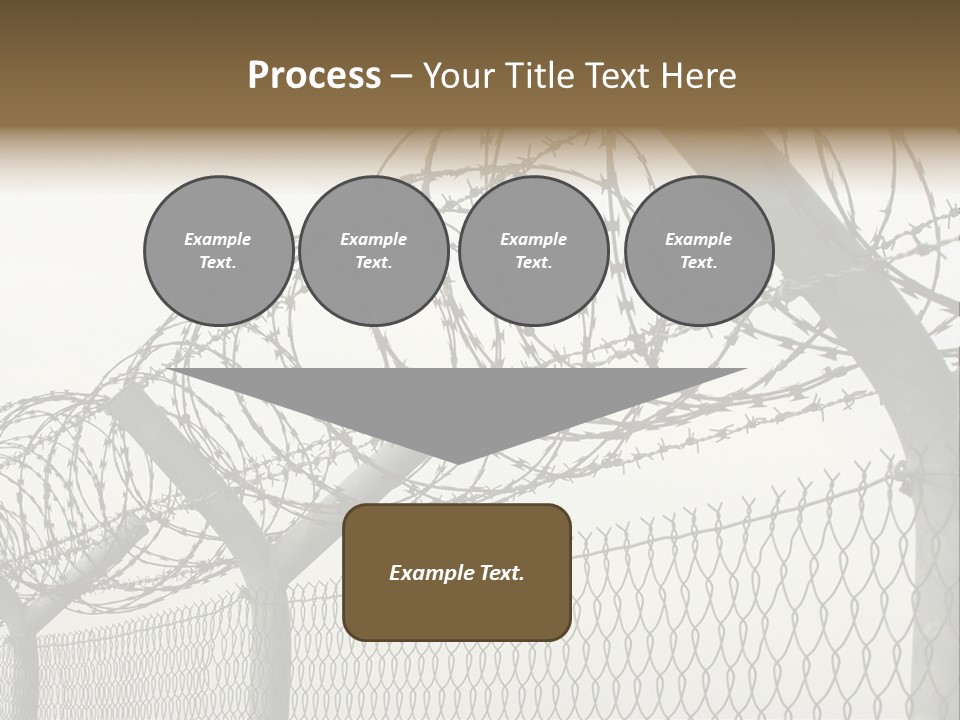 Process – Your Title Text Here

Example Text.

Example Text.

Example Text.

Example Text.

Example Text.